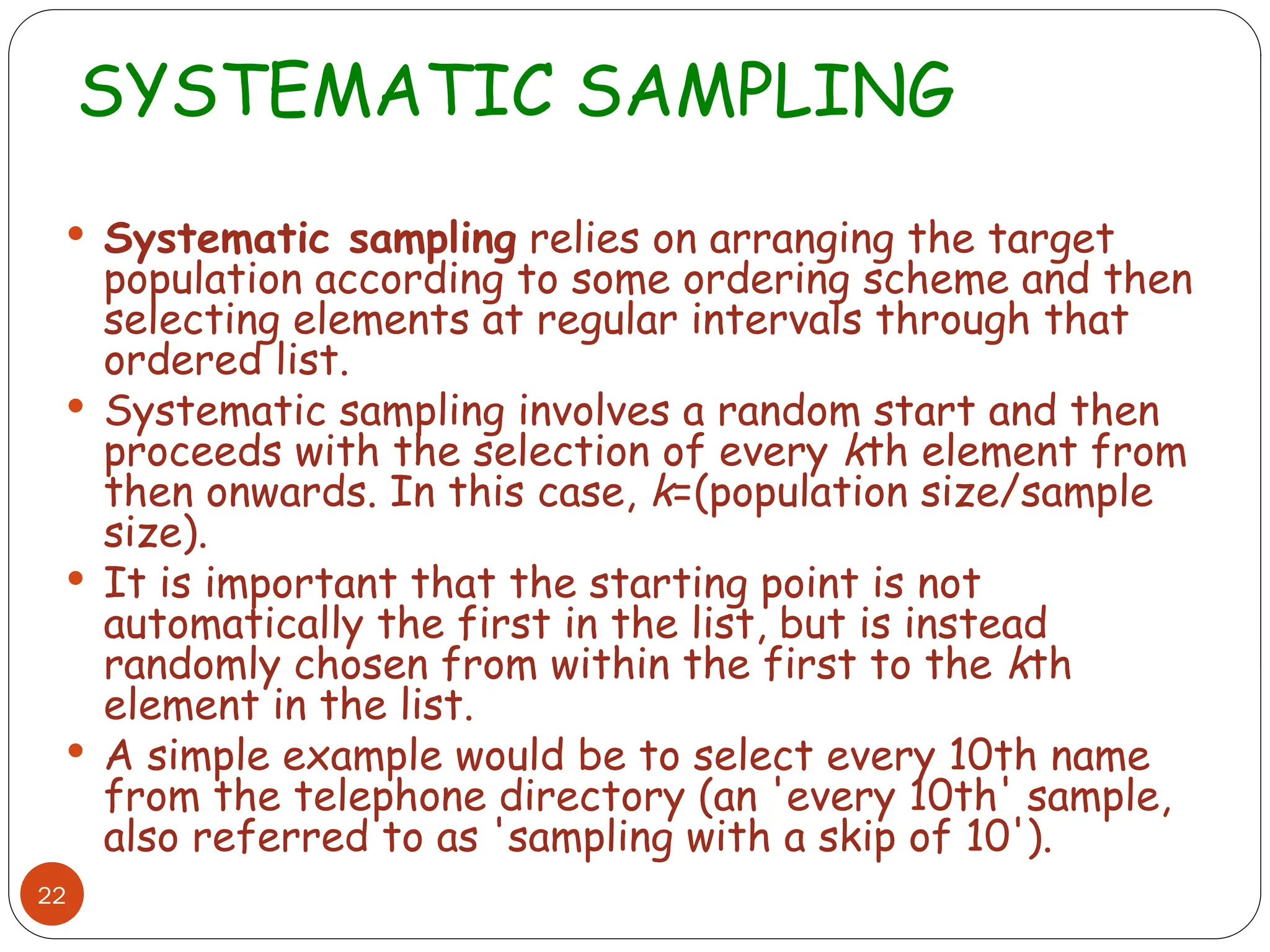 SYSTEMATIC SAMPLING

• Systematic sampling relies on arranging the target population according to some ordering scheme and then selecting elements at regular intervals through that ordered list.

• Systematic sampling involves a random start and then proceeds with the selection of every kth element from then onwards. In this case, k=(population size/sample size).

• It is important that the starting point is not automatically the first in the list, but is instead randomly chosen from within the first to the kth element in the list.

• A simple example would be to select every 10th name from the telephone directory (an 'every 10th' sample, also referred to as 'sampling with a skip of 10').

22